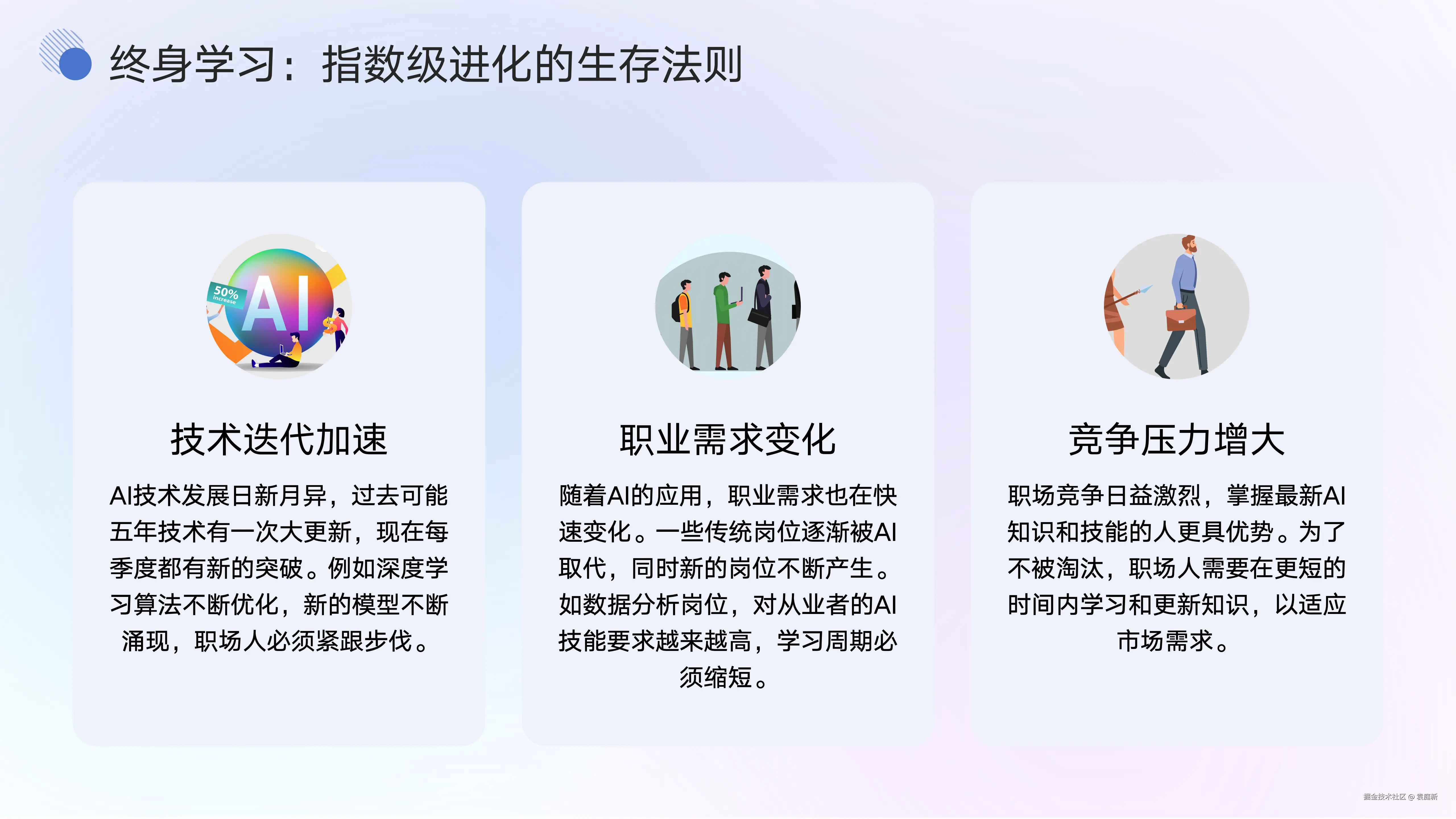 终身学习：指数级进化的生存法则

50% increase

AI

技术迭代加速

AI技术发展日新月异，过去可能五年技术有一次大更新，现在每季度都有新的突破。例如深度学习算法不断优化，新的模型不断涌现，职场人必须紧跟步伐。

职业需求变化

随着AI的应用，职业需求也在快速变化。一些传统岗位逐渐被AI取代，同时新的岗位不断产生。如数据分析岗位，对从业者的AI技能要求越来越高，学习周期必须缩短。

竞争压力增大

职场竞争日益激烈，掌握最新AI知识和技能的人更具优势。为了不被淘汰，职场人需要在更短的时间内学习和更新知识，以适应市场需求。

掘金技术社区 @ 袁庭新